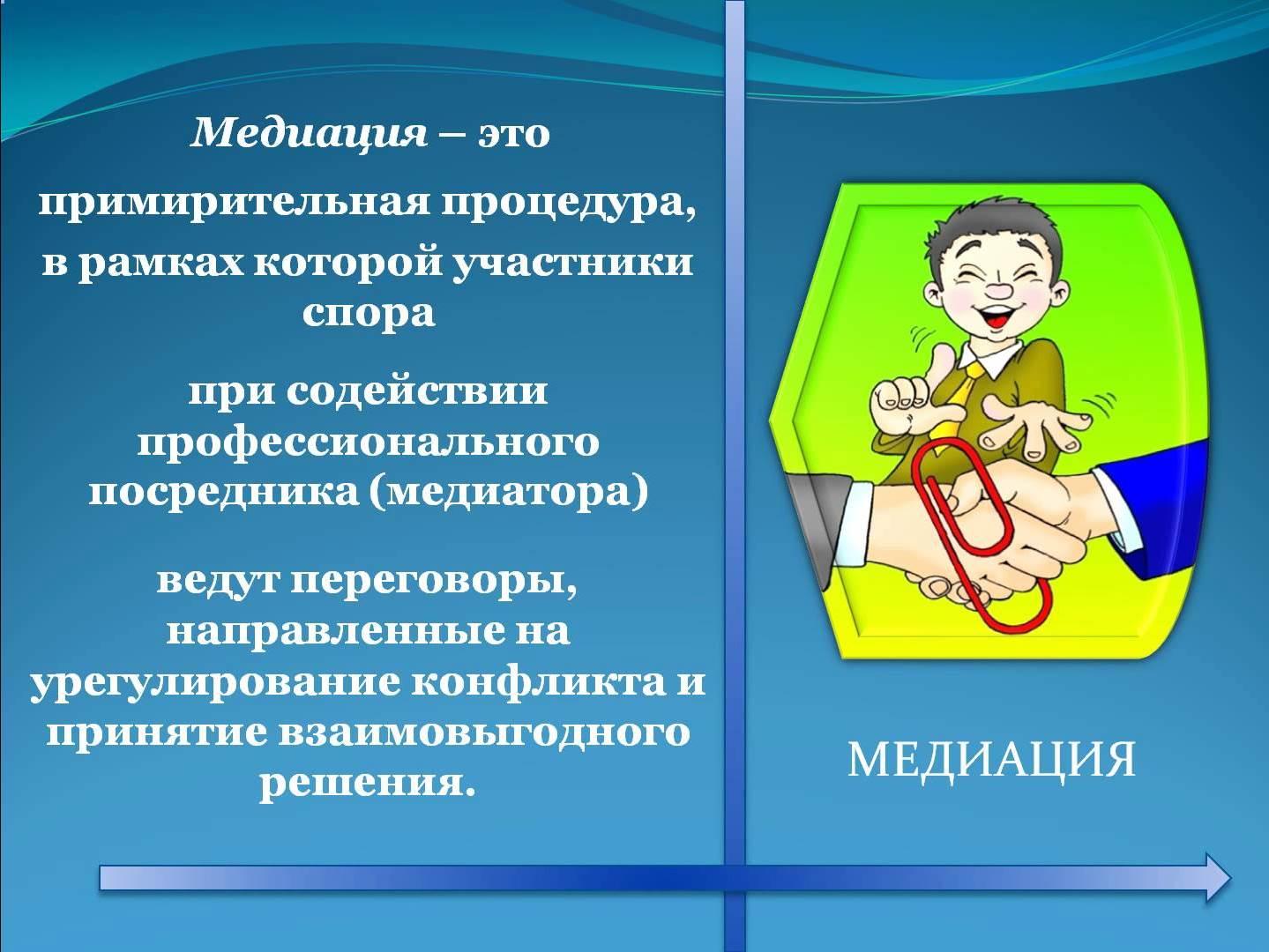 Медиация – это

примирительная процедура,

в рамках которой участники спора

при содействии профессионального посредника (медиатора)

ведут переговоры, направленные на урегулирование конфликта и принятие взаимовыгодного решения.

МЕДИАЦИЯ